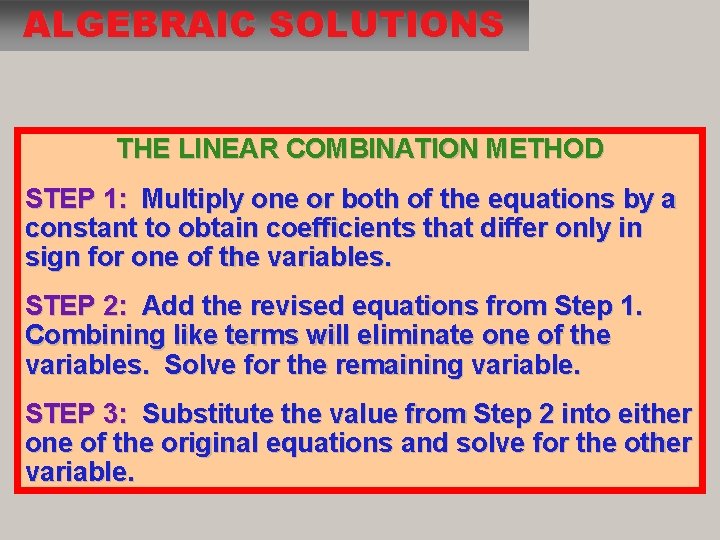 ALGEBRAIC SOLUTIONS

THE LINEAR COMBINATION METHOD

STEP 1: Multiply one or both of the equations by a constant to obtain coefficients that differ only in sign for one of the variables.

STEP 2: Add the revised equations from Step 1. Combining like terms will eliminate one of the variables. Solve for the remaining variable.

STEP 3: Substitute the value from Step 2 into either one of the original equations and solve for the other variable.